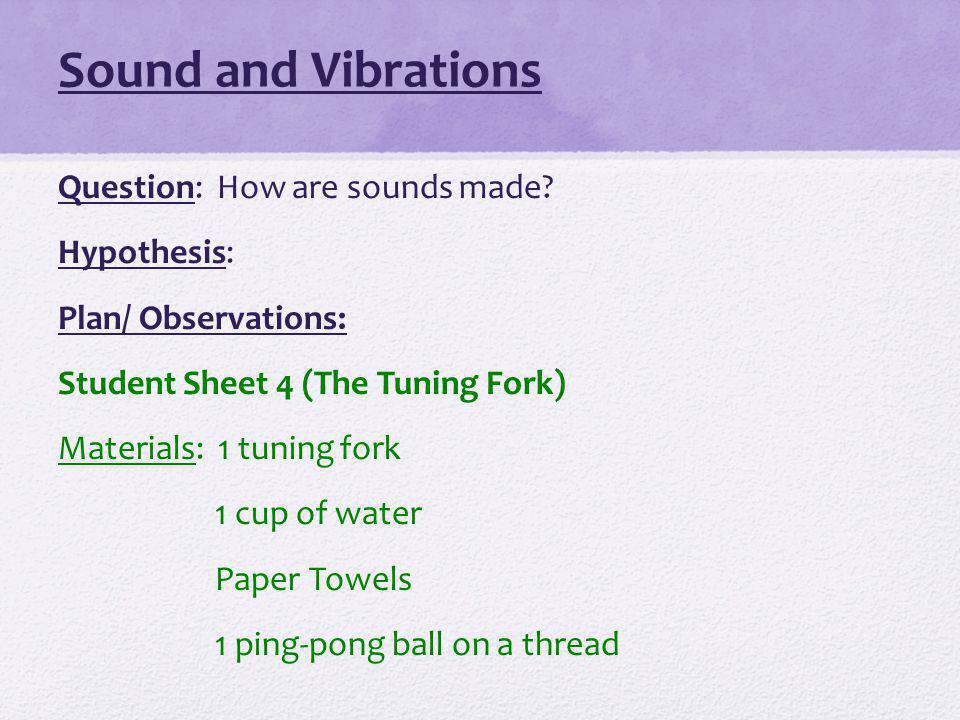 Sound and Vibrations

Question: How are sounds made?

Hypothesis:

Plan/ Observations:

Student Sheet 4 (The Tuning Fork)

Materials: 1 tuning fork

1 cup of water

Paper Towels

1 ping-pong ball on a thread